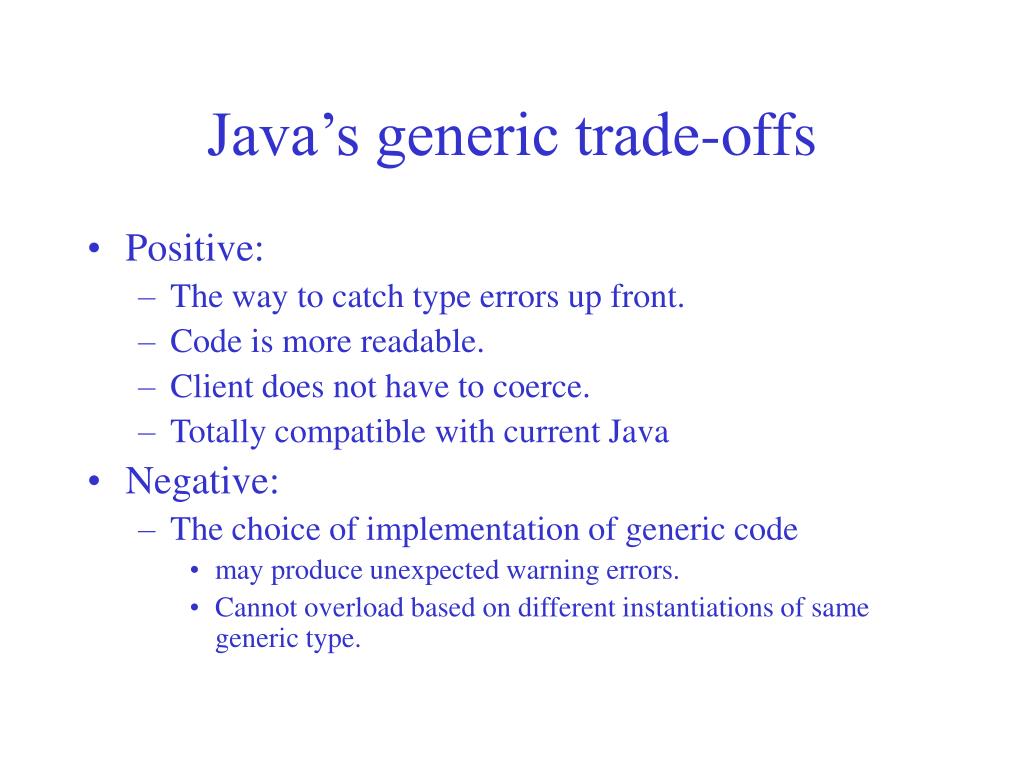 Java’s generic trade-offs

• Positive:
– The way to catch type errors up front.
– Code is more readable.
– Client does not have to coerce.
– Totally compatible with current Java
• Negative:
– The choice of implementation of generic code
• may produce unexpected warning errors.
• Cannot overload based on different instantiations of same generic type.